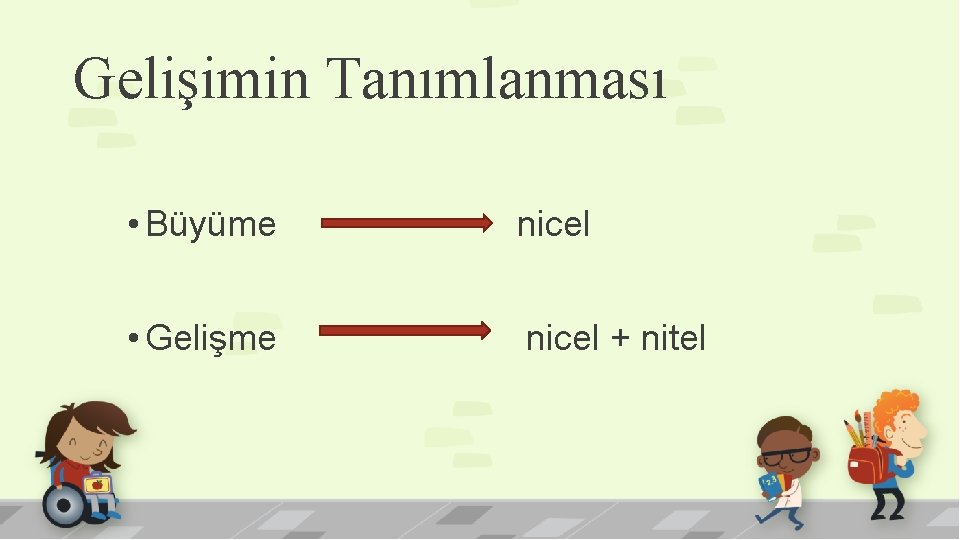 Gelişimin Tanımlanması

• Büyüme → nicel

• Gelişme → nicel + nitel